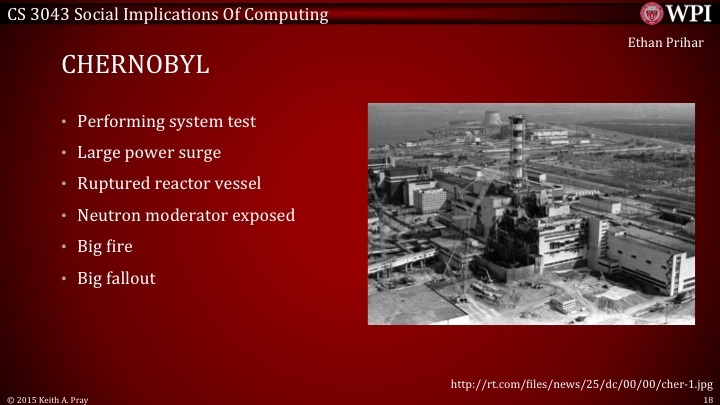 CS 3043 Social Implications Of Computing

WPI

Ethan Prihar

CHERNOBYL

• Performing system test
• Large power surge
• Ruptured reactor vessel
• Neutron moderator exposed
• Big fire
• Big fallout

http://rt.com/files/news/25/dc/00/00/cher-1.jpg

© 2015 Keith A. Pray

18